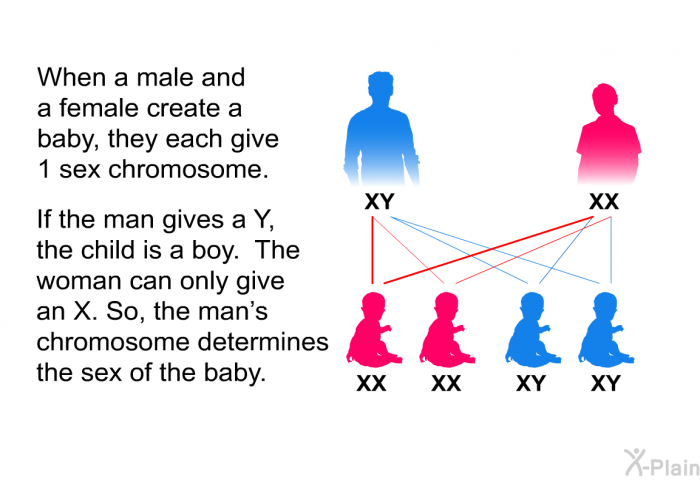 When a male and a female create a baby, they each give 1 sex chromosome.

If the man gives a Y, the child is a boy. The woman can only give an X. So, the man's chromosome determines the sex of the baby.

XY

XX

XX XX XY XY

X-Plain